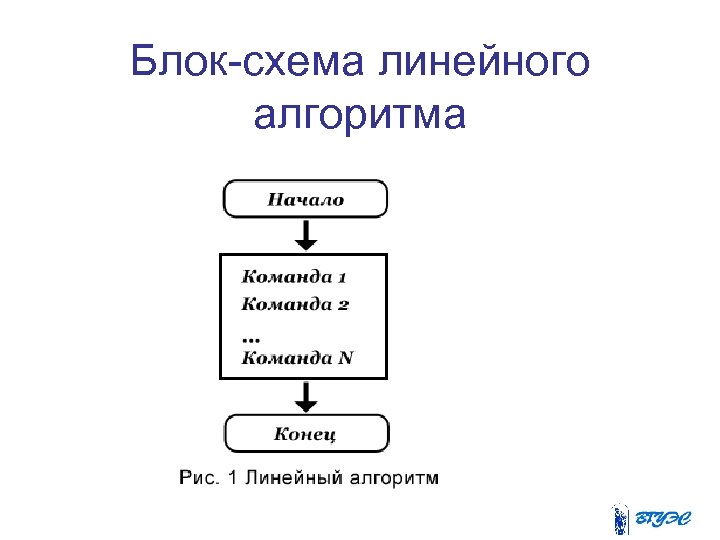 Блок-схема линейного алгоритма

Начало

Команда 1
Команда 2
...
Команда N

Конец

Рис. 1 Линейный алгоритм

ВГУЭС